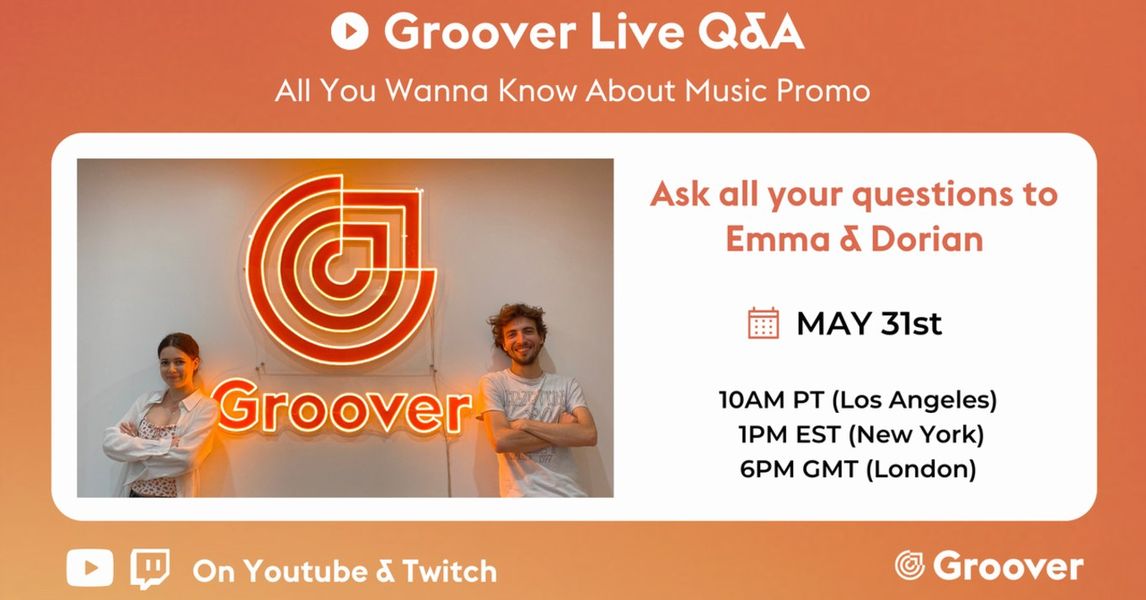 Groover Live Q&A

All You Wanna Know About Music Promo

Groover

Ask all your questions to Emma & Dorian

MAY 31st

10AM PT (Los Angeles)
1PM EST (New York)
6PM GMT (London)

On Youtube & Twitch

Groover